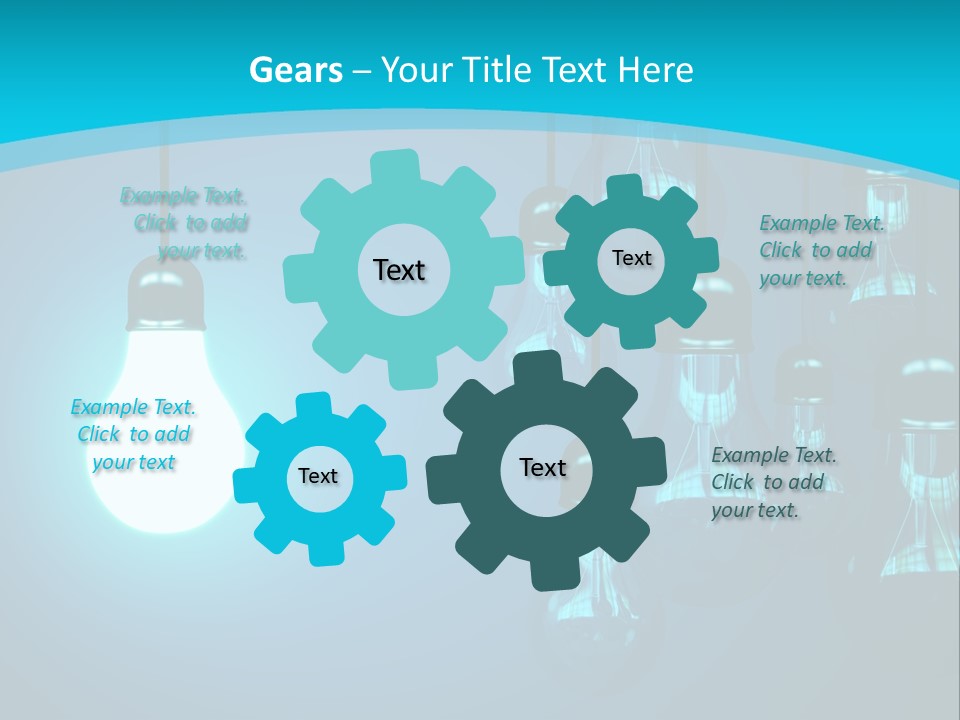 Gears – Your Title Text Here

Example Text. Click to add your text.

Text

Text

Example Text. Click to add your text.

Example Text. Click to add your text

Text

Text

Example Text. Click to add your text.